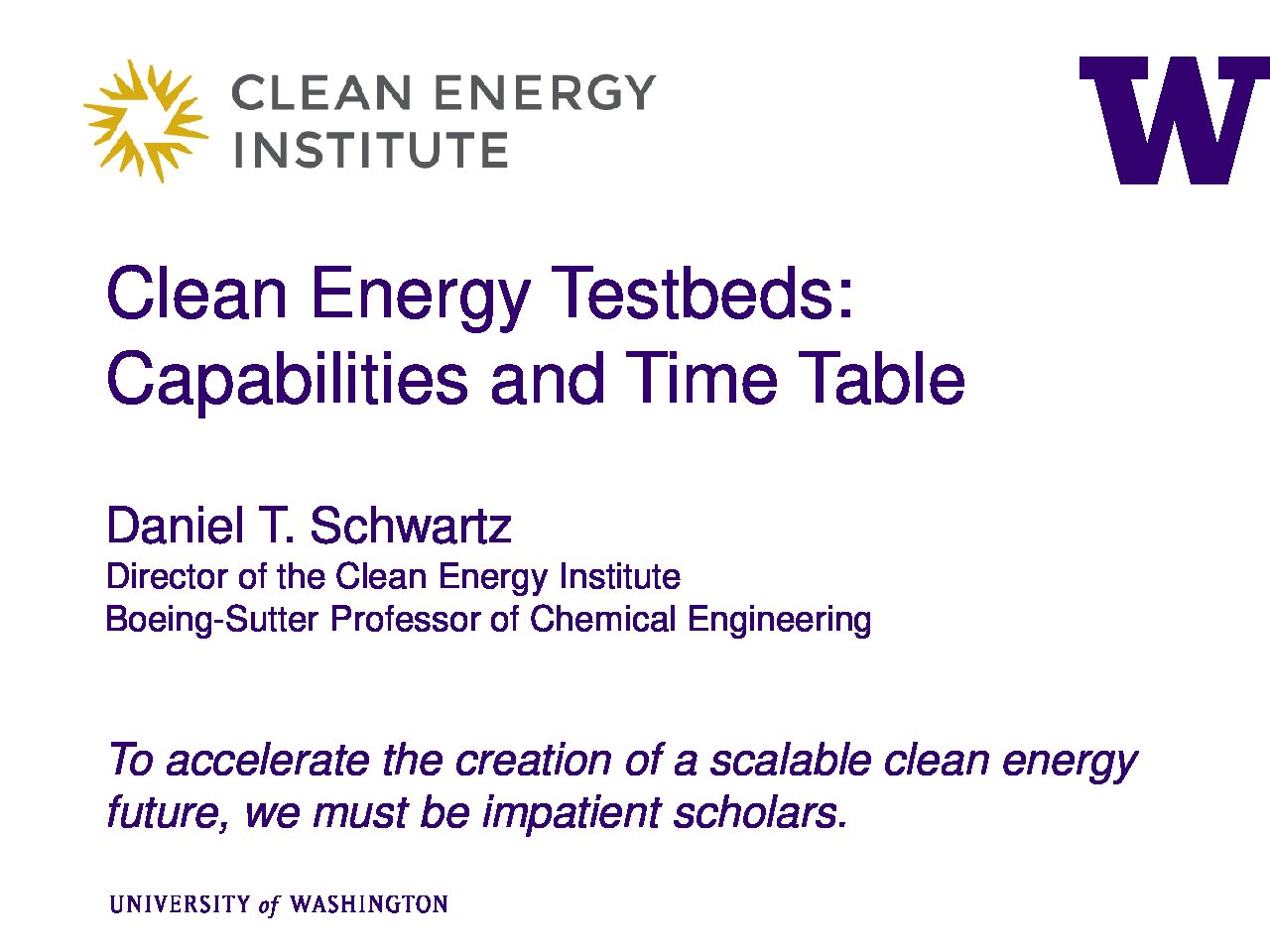 CLEAN ENERGY INSTITUTE

W

Clean Energy Testbeds: Capabilities and Time Table

Daniel T. Schwartz
Director of the Clean Energy Institute
Boeing-Sutter Professor of Chemical Engineering

To accelerate the creation of a scalable clean energy future, we must be impatient scholars.

UNIVERSITY of WASHINGTON